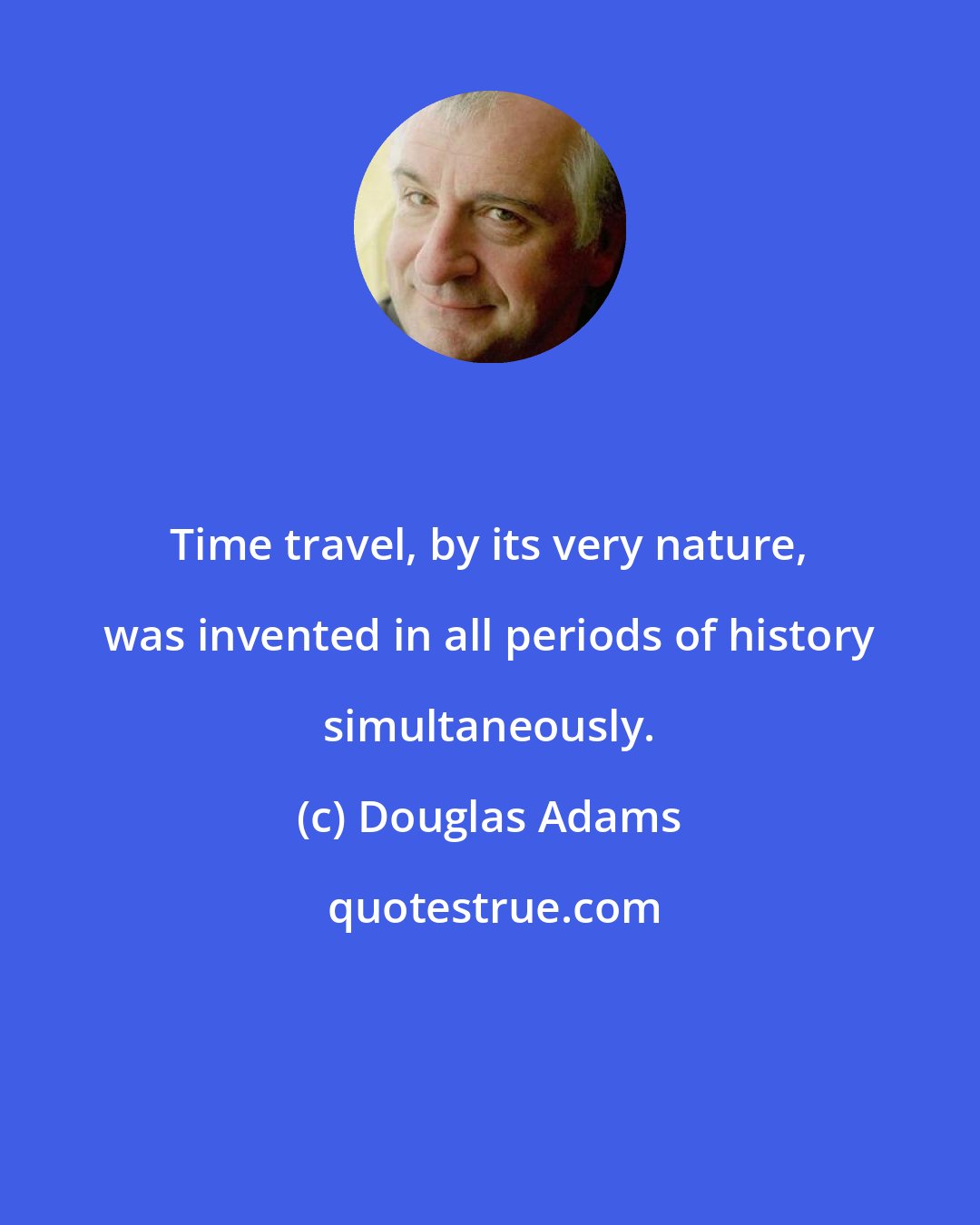 Time travel, by its very nature, was invented in all periods of history simultaneously.

(c) Douglas Adams

quotestrue.com